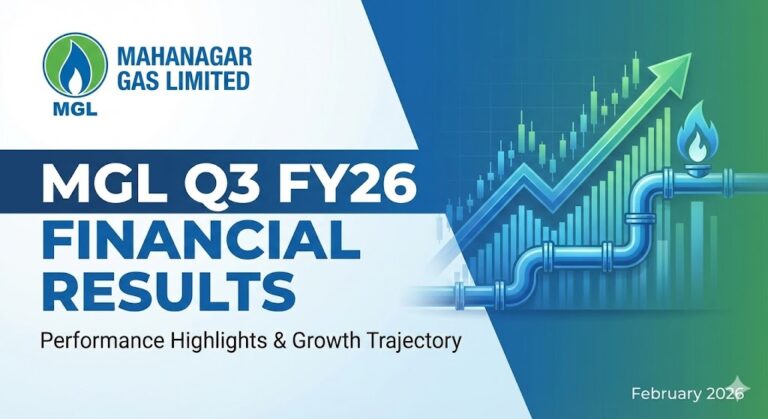 MGL

MAHANAGAR GAS LIMITED

MGL Q3 FY26 FINANCIAL RESULTS

Performance Highlights & Growth Trajectory

February 2026